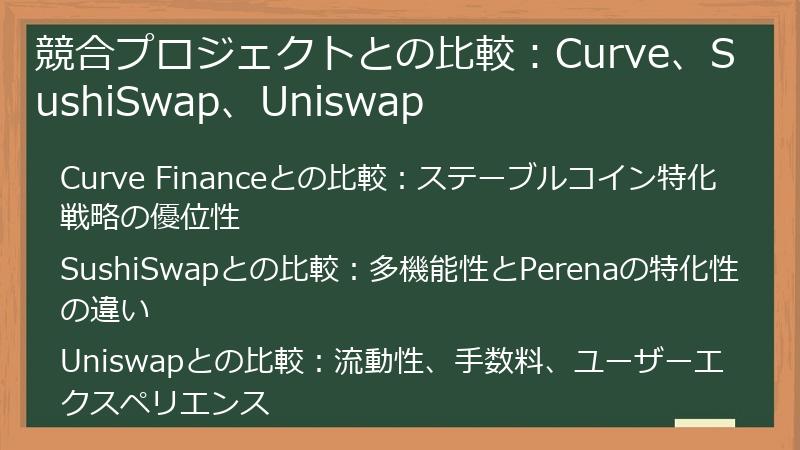 競合プロジェクトとの比較：Curve、SushiSwap、Uniswap

Curve Financeとの比較：ステーブルコイン特化戦略の優位性

SushiSwapとの比較：多機能性とPerenaの特化性の違い

Uniswapとの比較：流動性、手数料、ユーザーエクスペリエンス